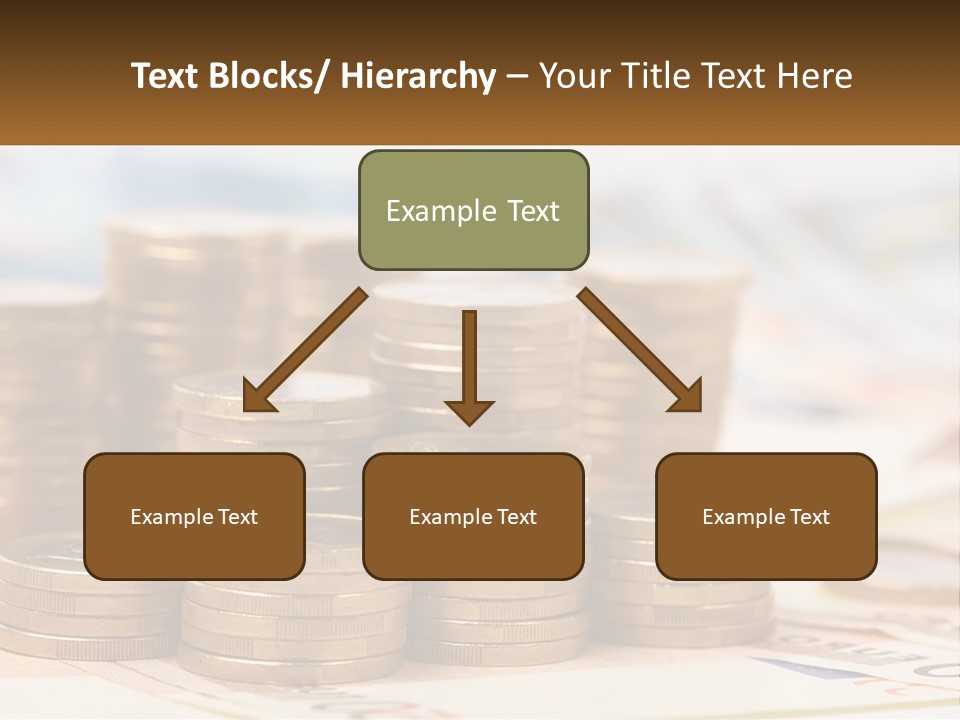 Text Blocks/ Hierarchy – Your Title Text Here

Example Text

Example Text

Example Text

Example Text